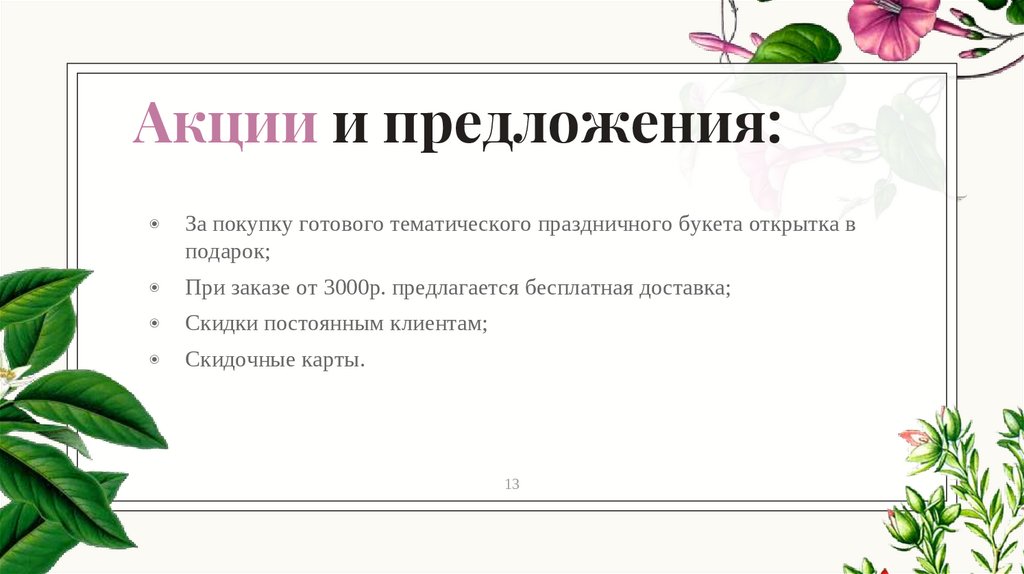 Акции и предложения:

◉ За покупку готового тематического праздничного букета открытка в подарок;
◉ При заказе от 3000р. предлагается бесплатная доставка;
◉ Скидки постоянным клиентам;
◉ Скидочные карты.

13